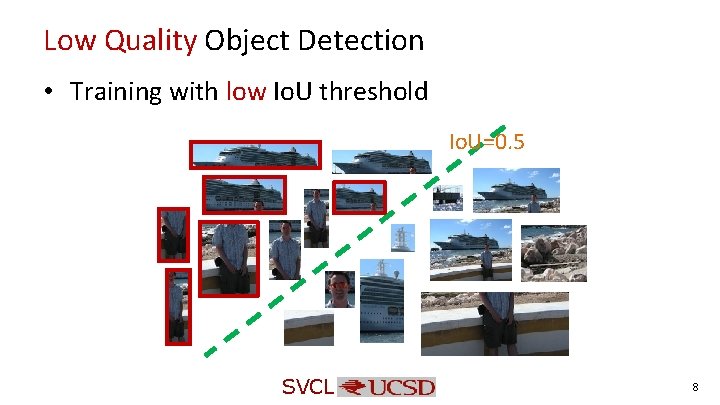 Low Quality Object Detection

• Training with low IoU threshold

IoU=0.5

SVCL UCSD

8